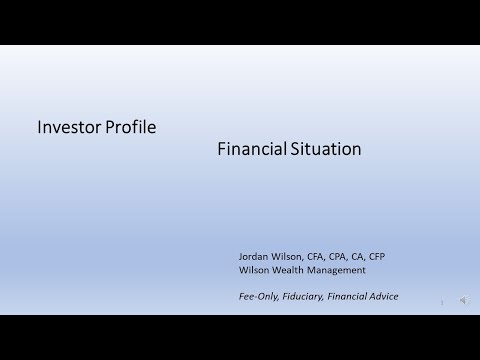 Investor Profile

Financial Situation

Jordan Wilson, CFA, CPA, CA, CFP
Wilson Wealth Management

Fee-Only, Fiduciary, Financial Advice

1